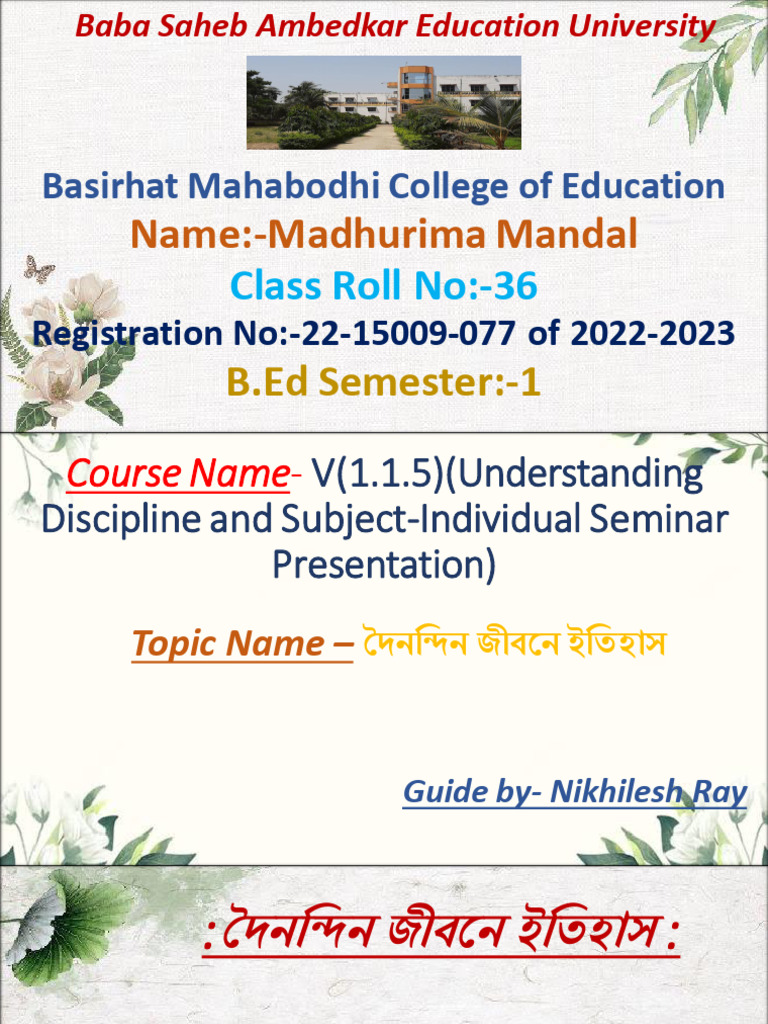 Baba Saheb Ambedkar Education University

Basirhat Mahabodhi College of Education
Name:-Madhurima Mandal
Class Roll No:-36
Registration No:-22-15009-077 of 2022-2023
B.Ed Semester:-1

Course Name- V(1.1.5)(Understanding Discipline and Subject-Individual Seminar Presentation)

Topic Name – দৈনন্দিন জীবনে ইতিহাস

Guide by- Nikhilesh Ray

:দৈনন্দিন জীবনে ইতিহাস: